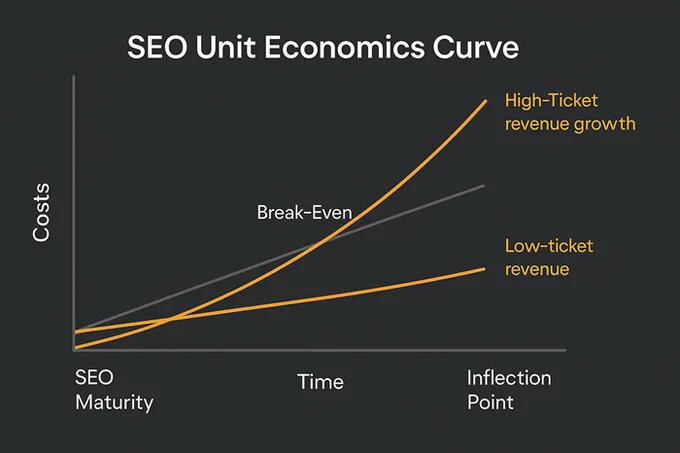 SEO Unit Economics Curve

Costs

High-Ticket revenue growth

Break-Even

Low-ticket revenue

SEO Maturity

Time

Inflection Point